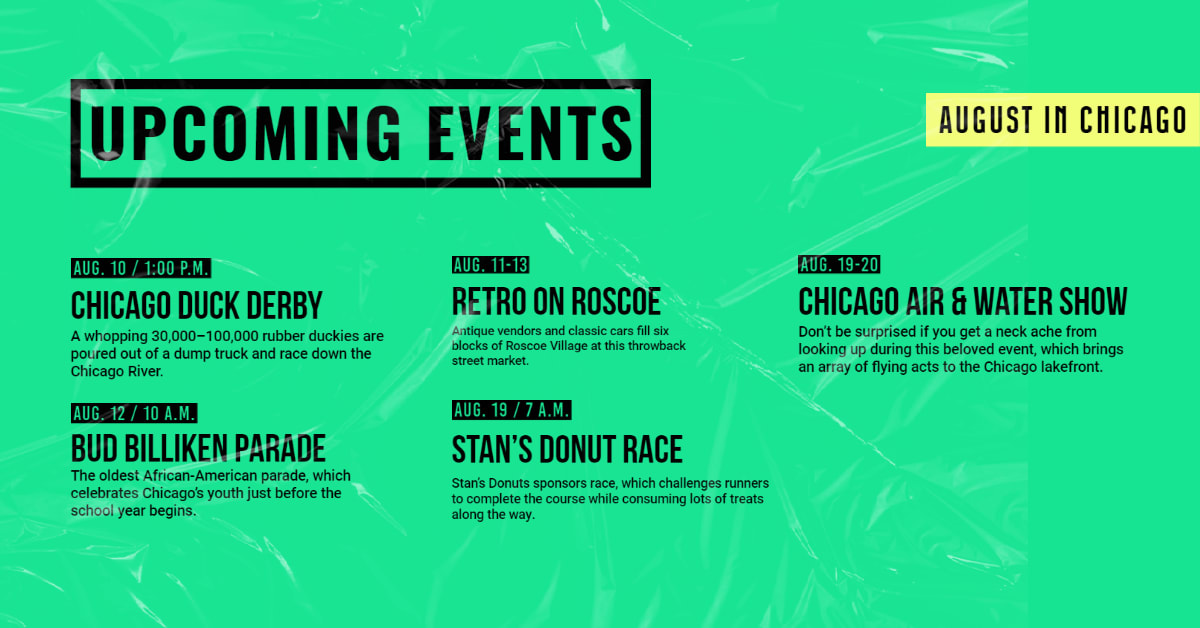 UPCOMING EVENTS

AUGUST IN CHICAGO

AUG. 10 / 1:00 P.M.

CHICAGO DUCK DERBY

A whopping 30,000–100,000 rubber duckies are poured out of a dump truck and race down the Chicago River.

AUG. 12 / 10 A.M.

BUD BILLIKEN PARADE

The oldest African-American parade, which celebrates Chicago's youth just before the school year begins.

AUG. 11-13

RETRO ON ROSCOE

Antique vendors and classic cars fill six blocks of Roscoe Village at this throwback street market.

AUG. 19 / 7 A.M.

STAN'S DONUT RACE

Stan's Donuts sponsors race, which challenges runners to complete the course while consuming lots of treats along the way.

AUG. 19-20

CHICAGO AIR & WATER SHOW

Don't be surprised if you get a neck ache from looking up during this beloved event, which brings an array of flying acts to the Chicago lakefront.